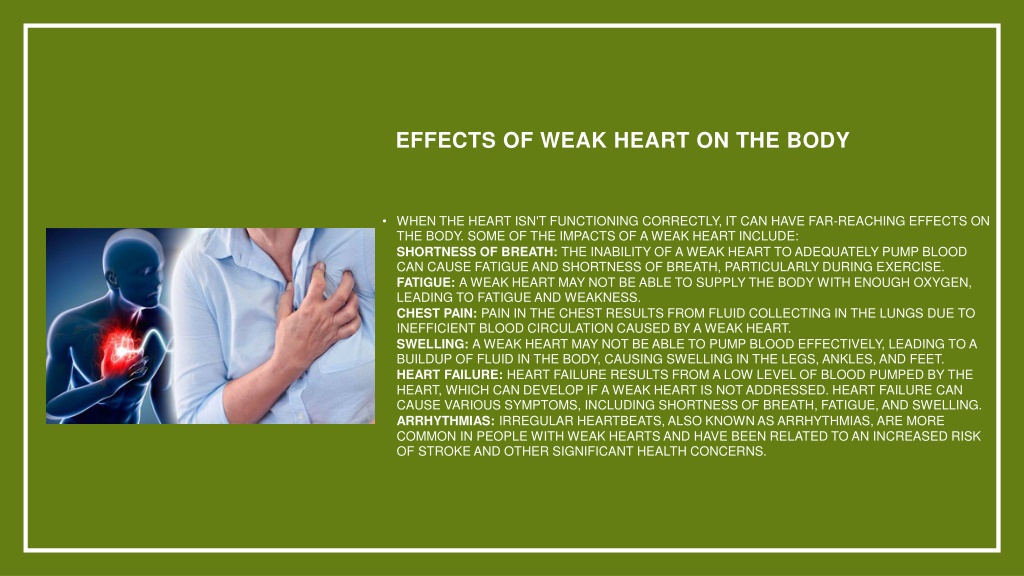 EFFECTS OF WEAK HEART ON THE BODY

• WHEN THE HEART ISN'T FUNCTIONING CORRECTLY, IT CAN HAVE FAR-REACHING EFFECTS ON THE BODY. SOME OF THE IMPACTS OF A WEAK HEART INCLUDE:
SHORTNESS OF BREATH: THE INABILITY OF A WEAK HEART TO ADEQUATELY PUMP BLOOD CAN CAUSE FATIGUE AND SHORTNESS OF BREATH, PARTICULARLY DURING EXERCISE.
FATIGUE: A WEAK HEART MAY NOT BE ABLE TO SUPPLY THE BODY WITH ENOUGH OXYGEN, LEADING TO FATIGUE AND WEAKNESS.
CHEST PAIN: PAIN IN THE CHEST RESULTS FROM FLUID COLLECTING IN THE LUNGS DUE TO INEFFICIENT BLOOD CIRCULATION CAUSED BY A WEAK HEART.
SWELLING: A WEAK HEART MAY NOT BE ABLE TO PUMP BLOOD EFFECTIVELY, LEADING TO A BUILDUP OF FLUID IN THE BODY, CAUSING SWELLING IN THE LEGS, ANKLES, AND FEET.
HEART FAILURE: HEART FAILURE RESULTS FROM A LOW LEVEL OF BLOOD PUMPED BY THE HEART, WHICH CAN DEVELOP IF A WEAK HEART IS NOT ADDRESSED. HEART FAILURE CAN CAUSE VARIOUS SYMPTOMS, INCLUDING SHORTNESS OF BREATH, FATIGUE, AND SWELLING.
ARRHYTHMIAS: IRREGULAR HEARTBEATS, ALSO KNOWN AS ARRHYTHMIAS, ARE MORE COMMON IN PEOPLE WITH WEAK HEARTS AND HAVE BEEN RELATED TO AN INCREASED RISK OF STROKE AND OTHER SIGNIFICANT HEALTH CONCERNS.